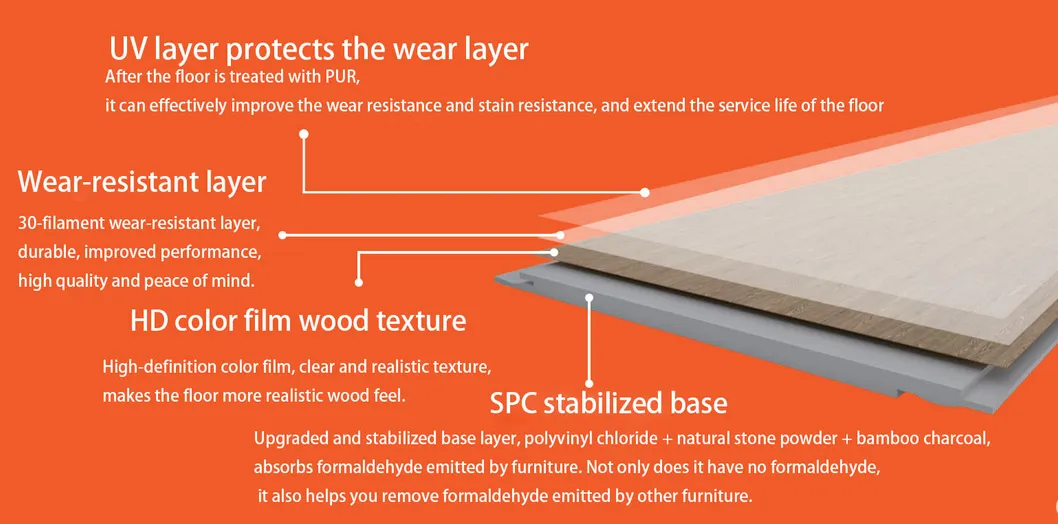 UV layer protects the wear layer
After the floor is treated with PUR,
it can effectively improve the wear resistance and stain resistance, and extend the service life of the floor

Wear-resistant layer
30-filament wear-resistant layer,
durable, improved performance,
high quality and peace of mind.

HD color film wood texture
High-definition color film, clear and realistic texture,
makes the floor more realistic wood feel.

SPC stabilized base
Upgraded and stabilized base layer, polyvinyl chloride + natural stone powder + bamboo charcoal,
absorbs formaldehyde emitted by furniture. Not only does it have no formaldehyde,
it also helps you remove formaldehyde emitted by other furniture.